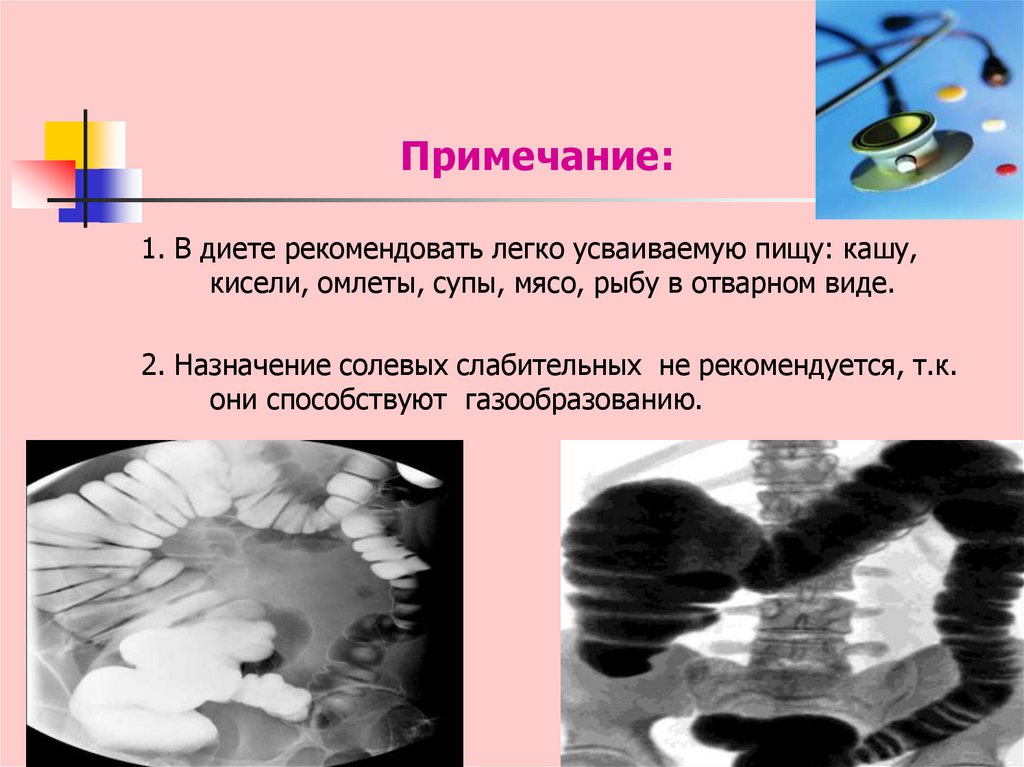 Примечание:

1. В диете рекомендовать легко усваиваемую пищу: кашу, кисели, омлеты, супы, мясо, рыбу в отварном виде.

2. Назначение солевых слабительных не рекомендуется, т.к. они способствуют газообразованию.